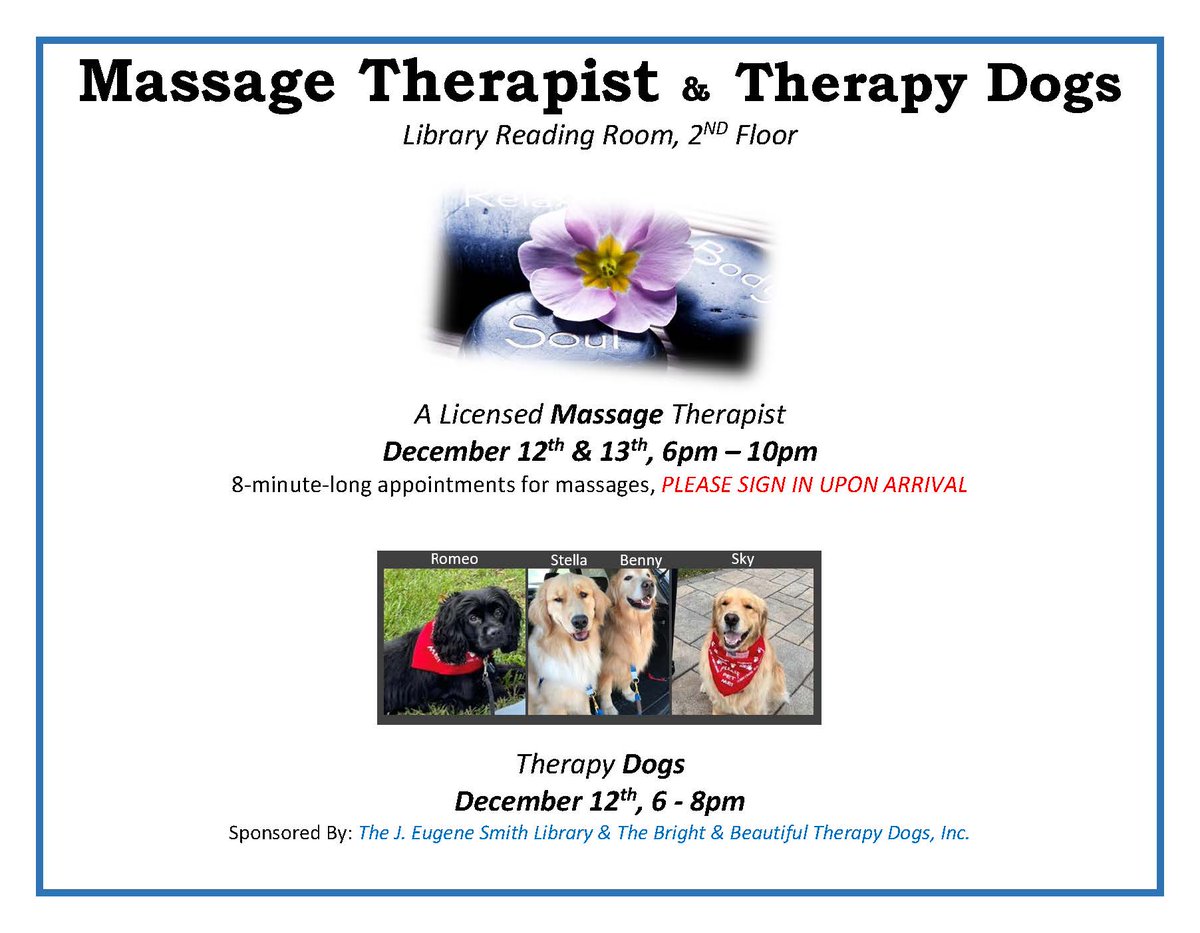 Massage Therapist & Therapy Dogs

Library Reading Room, 2$^{ND}$ Floor

Relax Body Soul

A Licensed Massage Therapist

December 12$^{th}$ & 13$^{th}$, 6pm – 10pm

8-minute-long appointments for massages, PLEASE SIGN IN UPON ARRIVAL

Romeo Stella Benny Sky

Therapy Dogs

December 12$^{th}$, 6 - 8pm

Sponsored By: The J. Eugene Smith Library & The Bright & Beautiful Therapy Dogs, Inc.